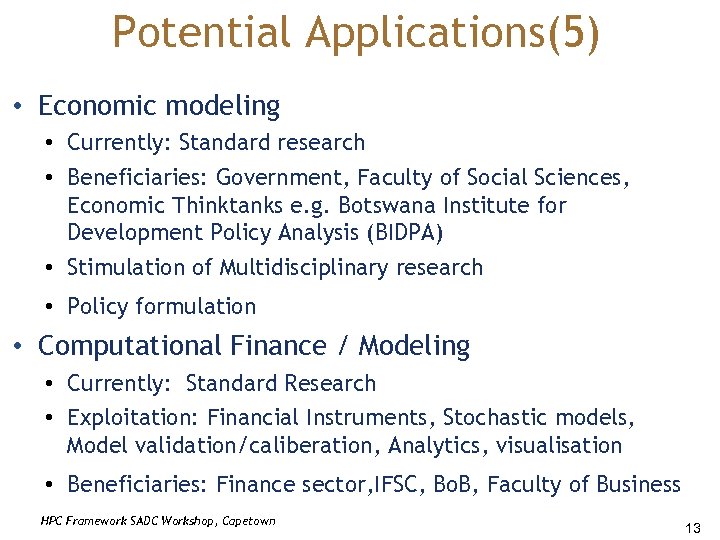 Potential Applications(5)

• Economic modeling
  • Currently: Standard research
  • Beneficiaries: Government, Faculty of Social Sciences, Economic Thinktanks e.g. Botswana Institute for Development Policy Analysis (BIDPA)
  • Stimulation of Multidisciplinary research
  • Policy formulation
• Computational Finance / Modeling
  • Currently: Standard Research
  • Exploitation: Financial Instruments, Stochastic models, Model validation/caliberation, Analytics, visualisation
  • Beneficiaries: Finance sector,IFSC, BoB, Faculty of Business

HPC Framework SADC Workshop, Capetown

13